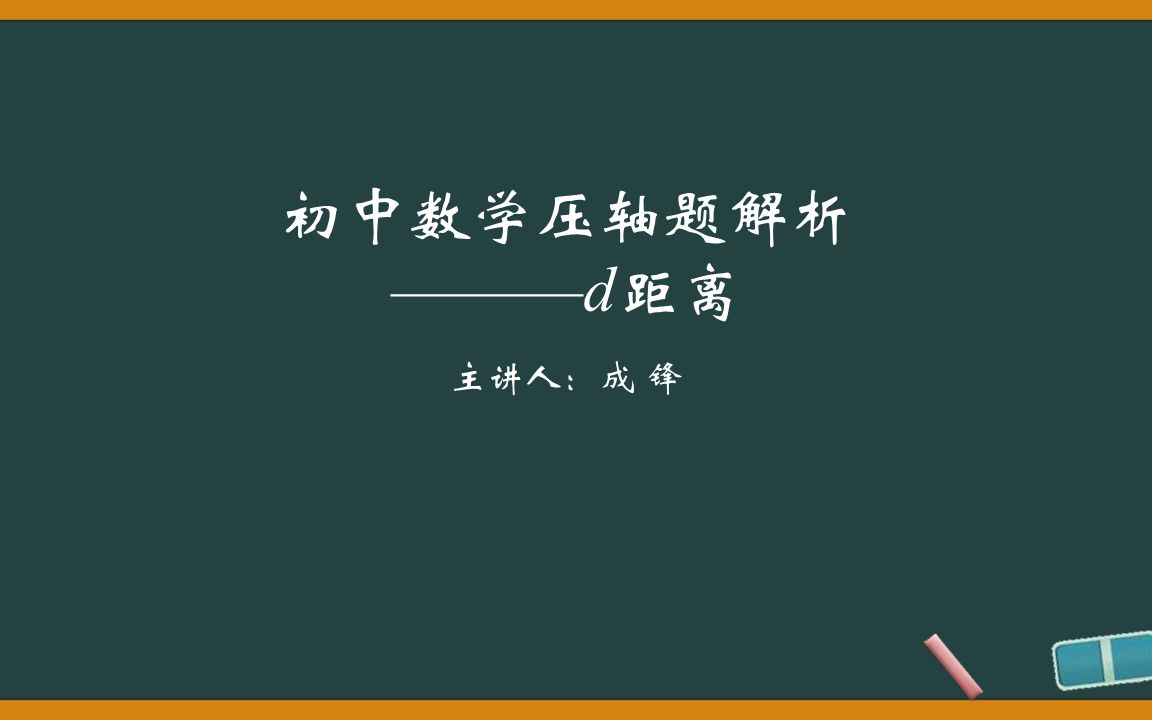 初中数学压轴题解析

————$d$距离

主讲人：成 锋